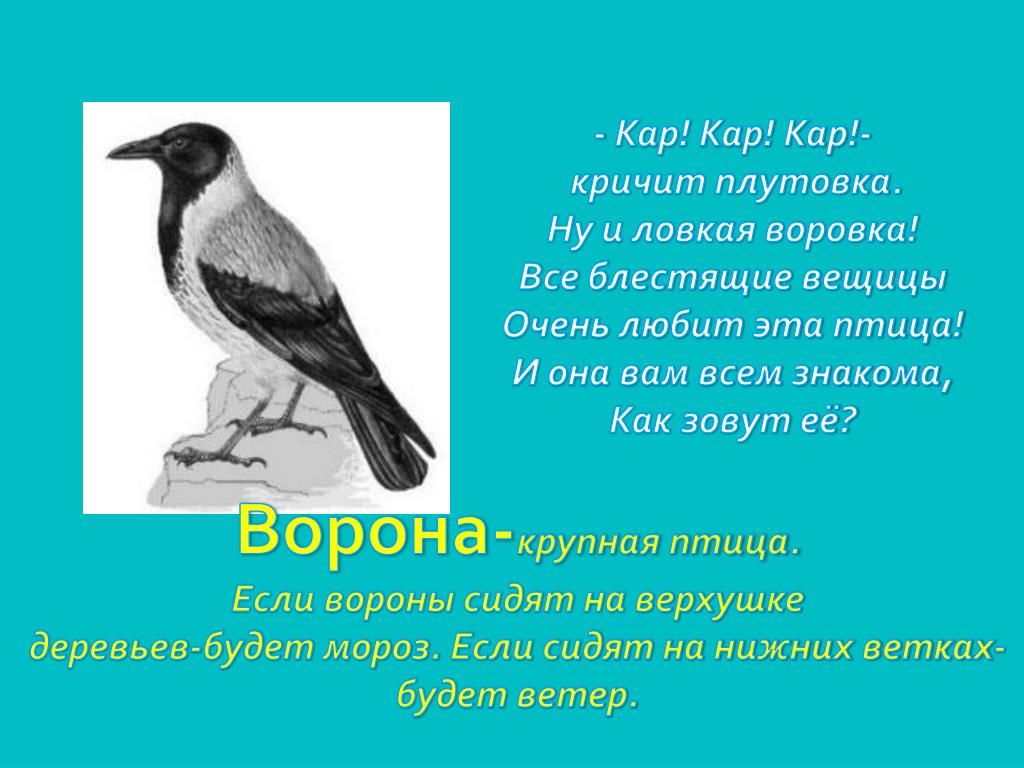 - Кар! Кар! Кар!-
кричит плутовка.
Ну и ловкая воровка!
Все блестящие вещицы
Очень любит эта птица!
И она вам всем знакома,
Как зовут её?

Ворона-крупная птица.
Если вороны сидят на верхушке деревьев-будет мороз. Если сидят на нижних ветках-будет ветер.